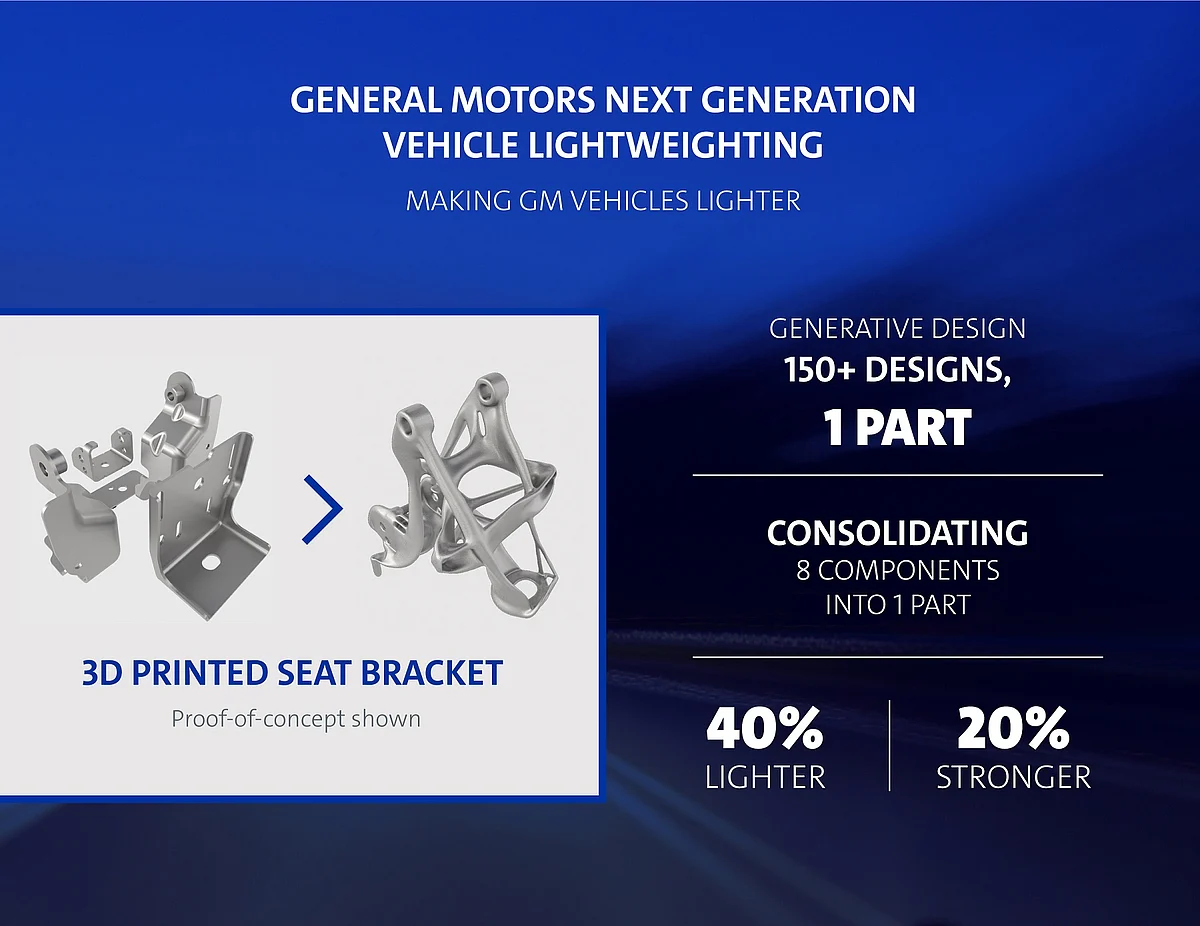 GENERAL MOTORS NEXT GENERATION
VEHICLE LIGHTWEIGHTING

MAKING GM VEHICLES LIGHTER

3D PRINTED SEAT BRACKET

Proof-of-concept shown

GENERATIVE DESIGN
150+ DESIGNS,
1 PART

CONSOLIDATING
8 COMPONENTS
INTO 1 PART

40%
LIGHTER

20%
STRONGER